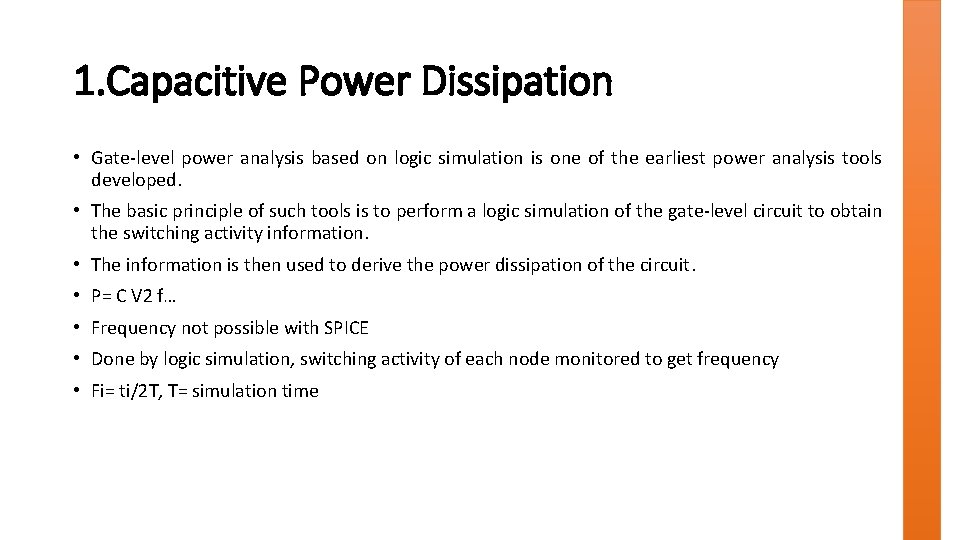 1.Capacitive Power Dissipation

• Gate-level power analysis based on logic simulation is one of the earliest power analysis tools developed.

• The basic principle of such tools is to perform a logic simulation of the gate-level circuit to obtain the switching activity information.

• The information is then used to derive the power dissipation of the circuit.

• P= C V2 f…

• Frequency not possible with SPICE

• Done by logic simulation, switching activity of each node monitored to get frequency

• Fi= ti/2T, T= simulation time